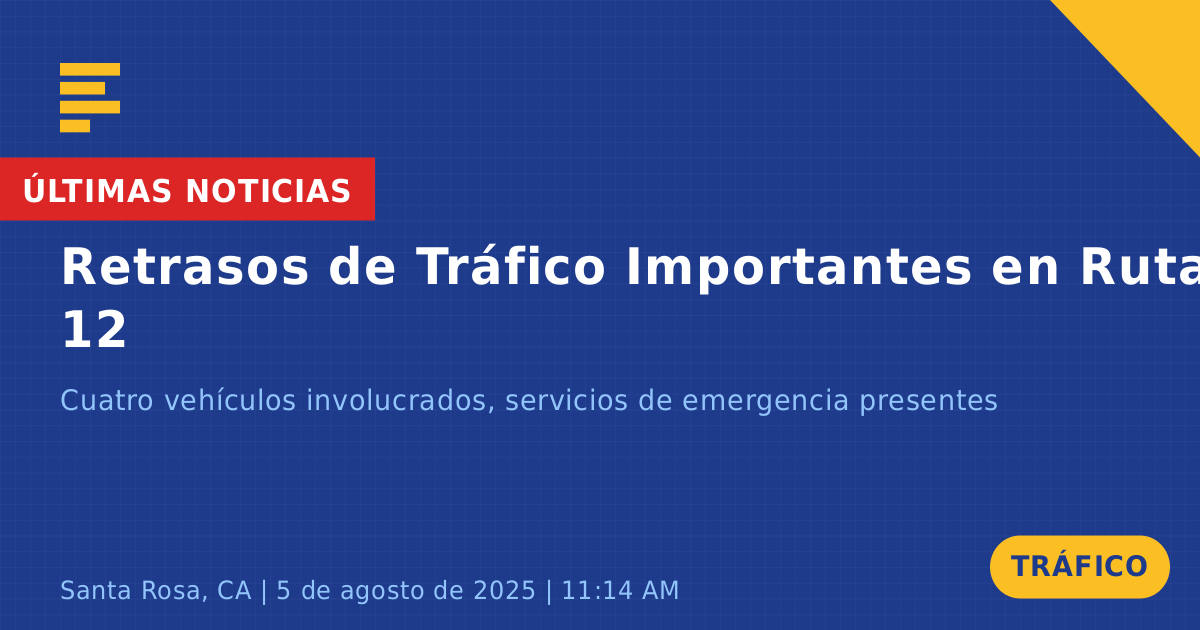 ÚLTIMAS NOTICIAS

Retrasos de Tráfico Importantes en Ruta 12

Cuatro vehículos involucrados, servicios de emergencia presentes

Santa Rosa, CA | 5 de agosto de 2025 | 11:14 AM

TRÁFICO